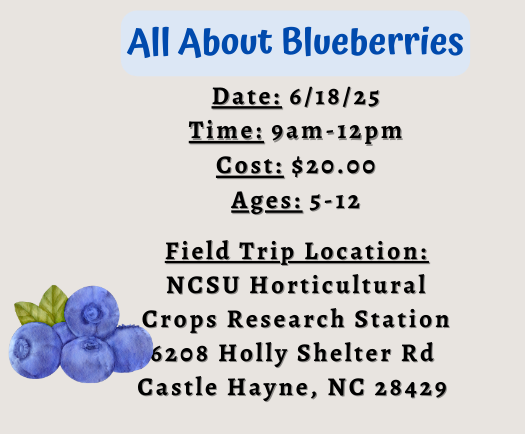 All About Blueberries

Date: 6/18/25
Time: 9am-12pm
Cost: $20.00
Ages: 5-12

Field Trip Location:
NCSU Horticultural
Crops Research Station
6208 Holly Shelter Rd
Castle Hayne, NC 28429